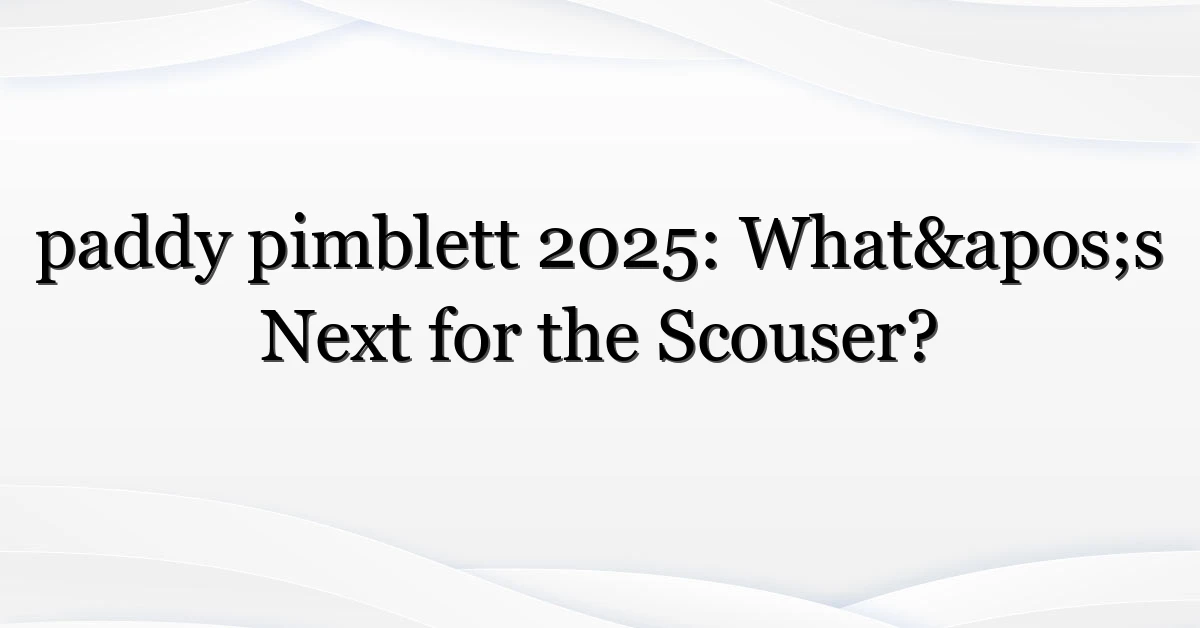 paddy pimblett 2025: What&apos;s Next for the Scouser?